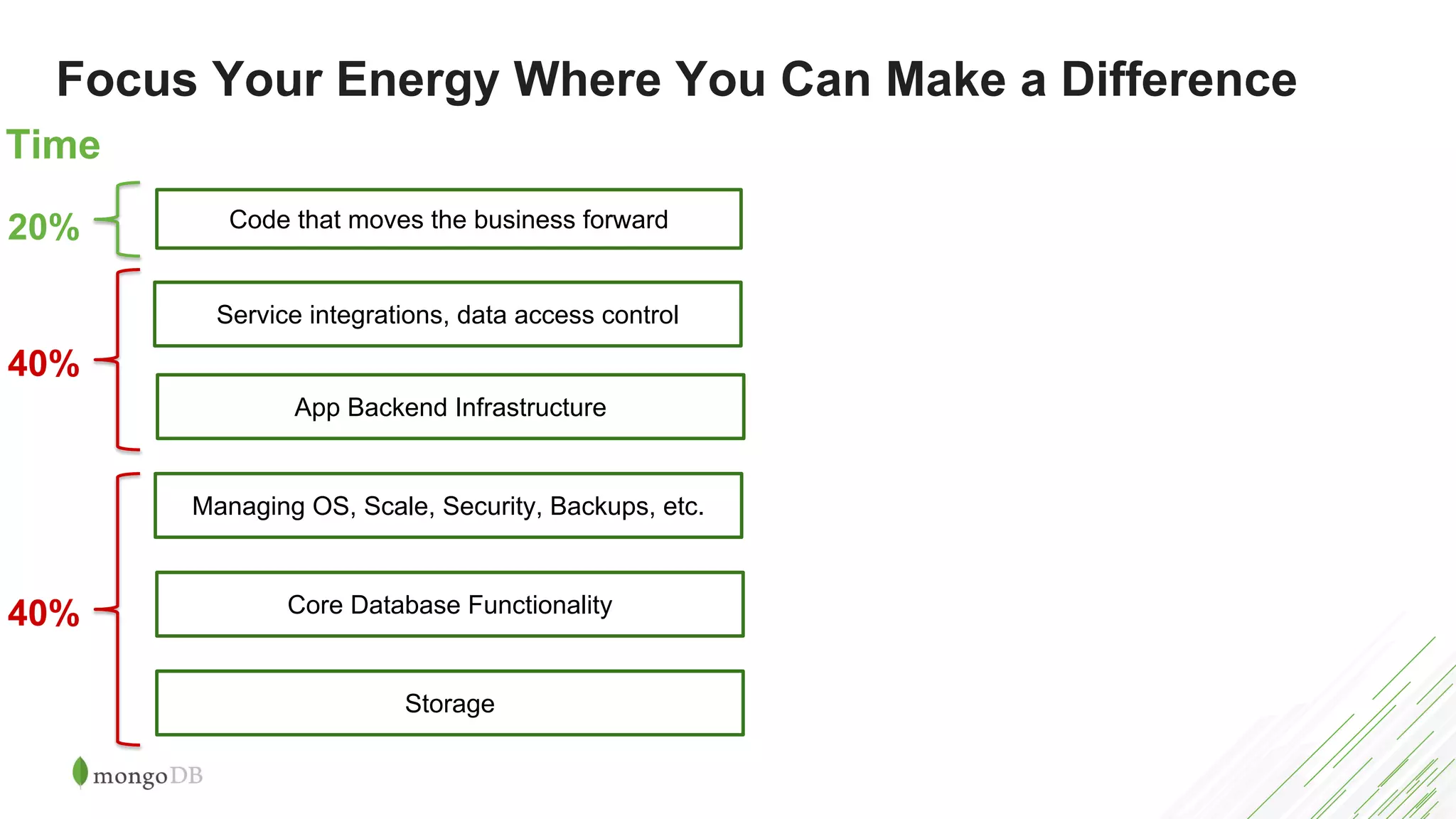 Focus Your Energy Where You Can Make a Difference

Time

20%

Code that moves the business forward

40%

Service integrations, data access control

App Backend Infrastructure

40%

Managing OS, Scale, Security, Backups, etc.

Core Database Functionality

Storage

mongoDB